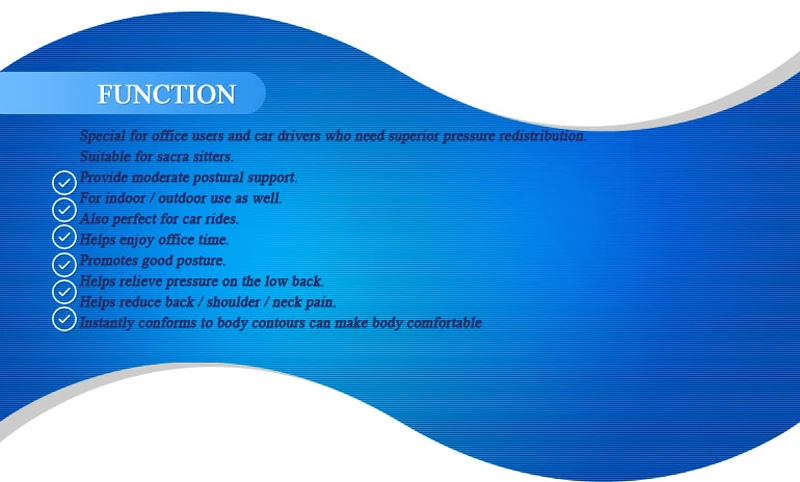 FUNCTION

Special for office users and car drivers who need superior pressure redistribution.
Suitable for sacra sitters.
Provide moderate postural support.
For indoor / outdoor use as well.
Also perfect for car rides.
Helps enjoy office time.
Promotes good posture.
Helps relieve pressure on the low back.
Helps reduce back / shoulder / neck pain.
Instantly conforms to body contours can make body comfortable